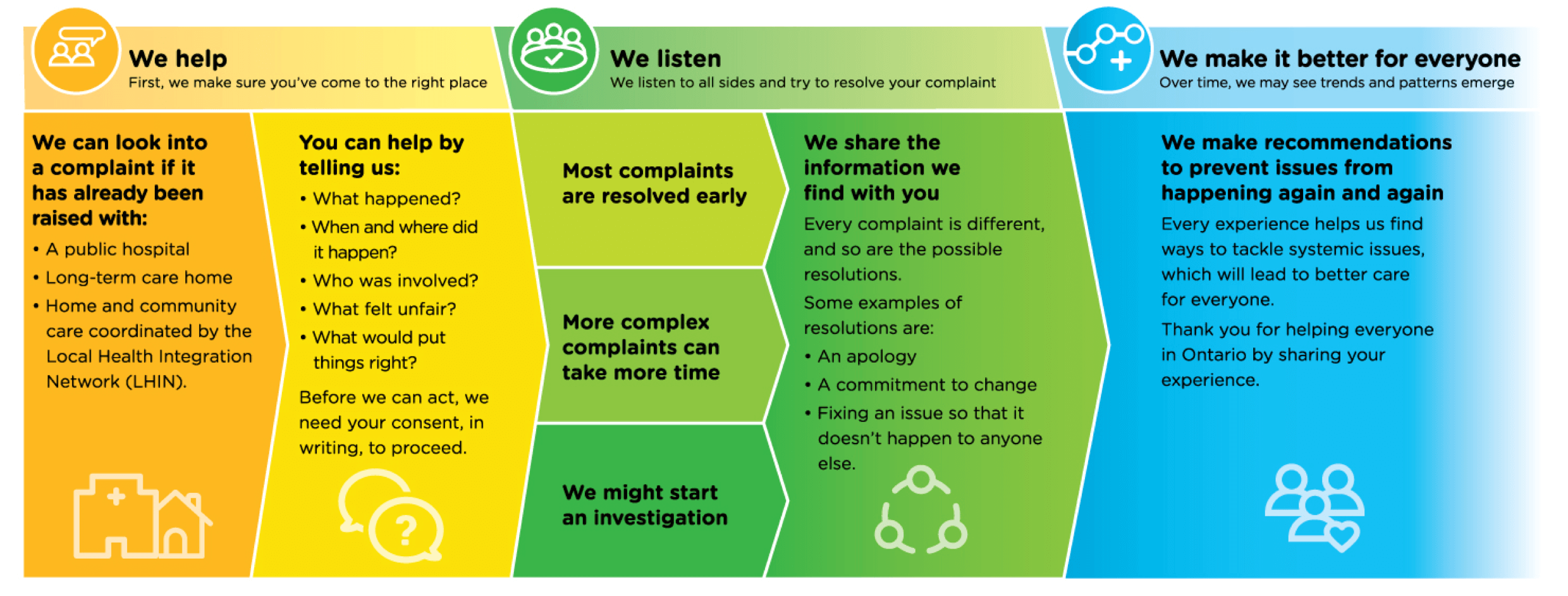 We help
First, we make sure you've come to the right place

We listen
We listen to all sides and try to resolve your complaint

We make it better for everyone
Over time, we may see trends and patterns emerge

We can look into a complaint if it has already been raised with:
• A public hospital
• Long-term care home
• Home and community care coordinated by the Local Health Integration Network (LHIN).

You can help by telling us:
• What happened?
• When and where did it happen?
• Who was involved?
• What felt unfair?
• What would put things right?

Before we can act, we need your consent, in writing, to proceed.

Most complaints are resolved early

More complex complaints can take more time

We might start an investigation

We share the information we find with you

Every complaint is different, and so are the possible resolutions.

Some examples of resolutions are:
• An apology
• A commitment to change
• Fixing an issue so that it doesn't happen to anyone else.

We make recommendations to prevent issues from happening again and again

Every experience helps us find ways to tackle systemic issues, which will lead to better care for everyone.

Thank you for helping everyone in Ontario by sharing your experience.